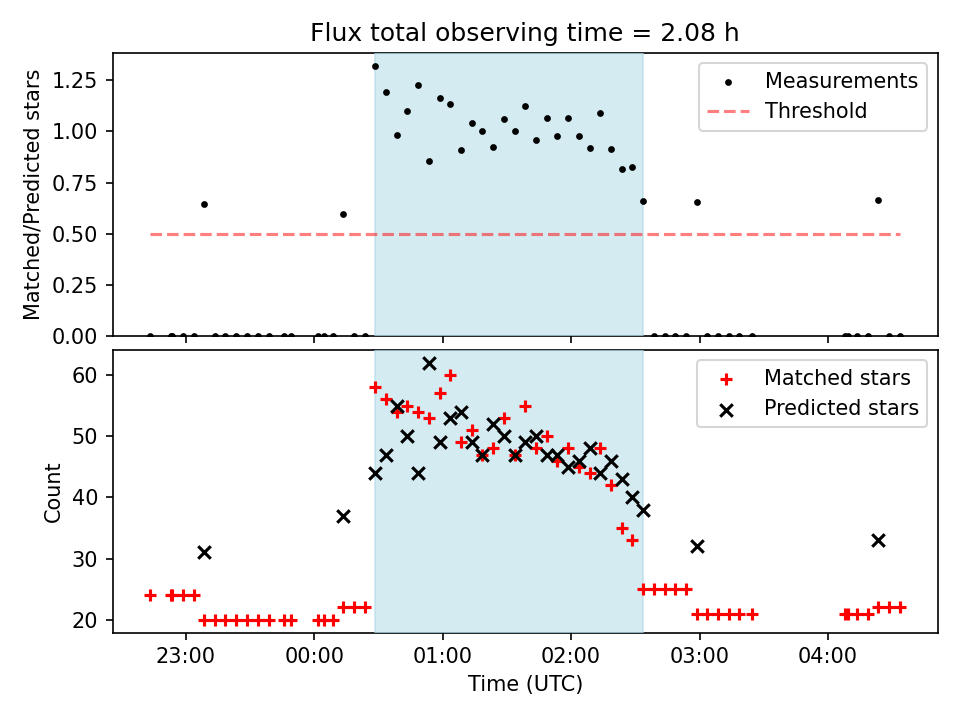 Flux total observing time = 2.08 h

Matched/Predicted stars

1.25
1.00
0.75
0.50
0.25
0.00

Measurements
Threshold

Count

60
50
40
30
20

Matched stars
Predicted stars

23:00
00:00
01:00
02:00
03:00
04:00

Time (UTC)